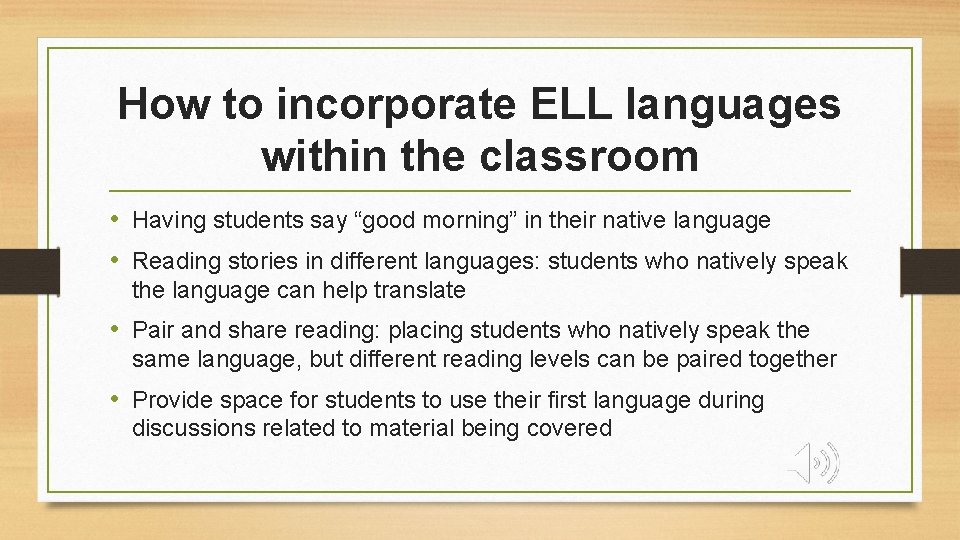 How to incorporate ELL languages within the classroom

• Having students say “good morning” in their native language

• Reading stories in different languages: students who natively speak the language can help translate

• Pair and share reading: placing students who natively speak the same language, but different reading levels can be paired together

• Provide space for students to use their first language during discussions related to material being covered